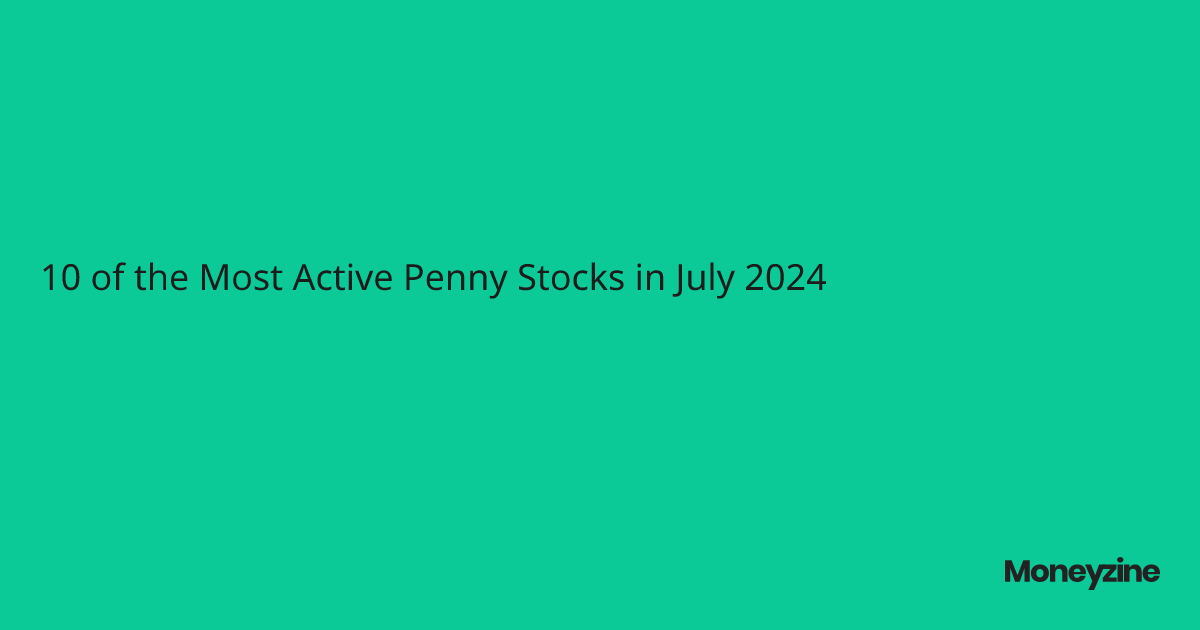 10 of the Most Active Penny Stocks in July 2024

Moneyzine